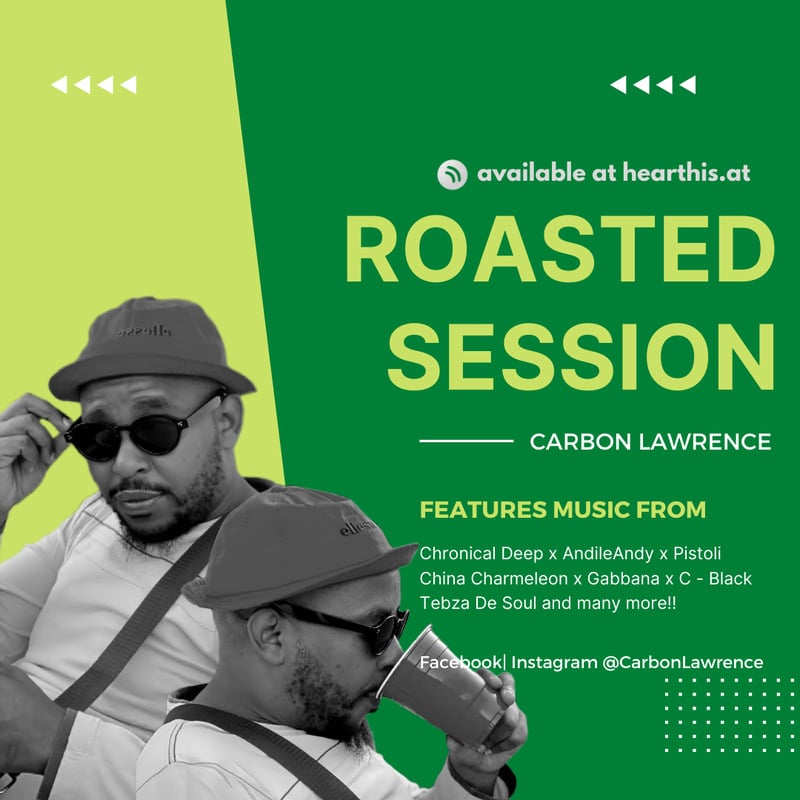 available at hearthis.at

ROASTED SESSION

CARBON LAWRENCE

FEATURES MUSIC FROM

Chronical Deep x AndileAndy x Pistoli
China Charmeleon x Gabbana x C - Black
Tebza De Soul and many more!!

Facebook| Instagram @CarbonLawrence

ellesse

ellesse